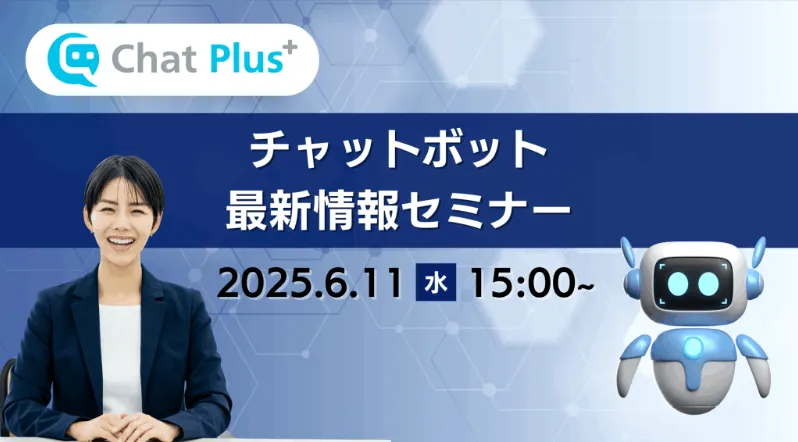 Chat Plus⁺

チャットボット
最新情報セミナー

2025.6.11 水 15:00~